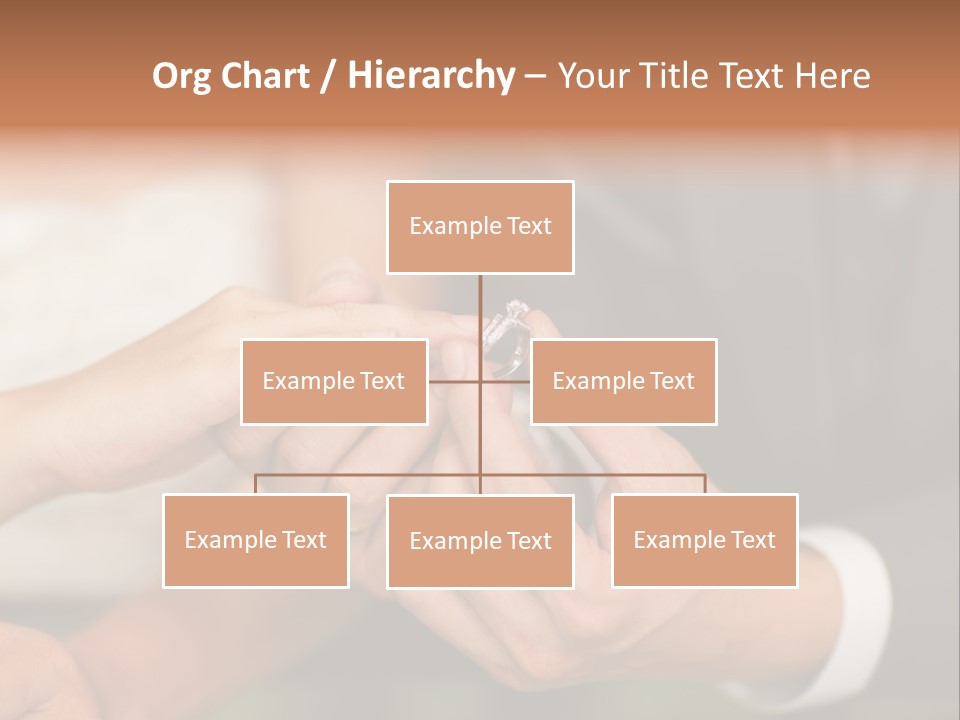 Org Chart / Hierarchy – Your Title Text Here

Example Text

Example Text

Example Text

Example Text

Example Text

Example Text